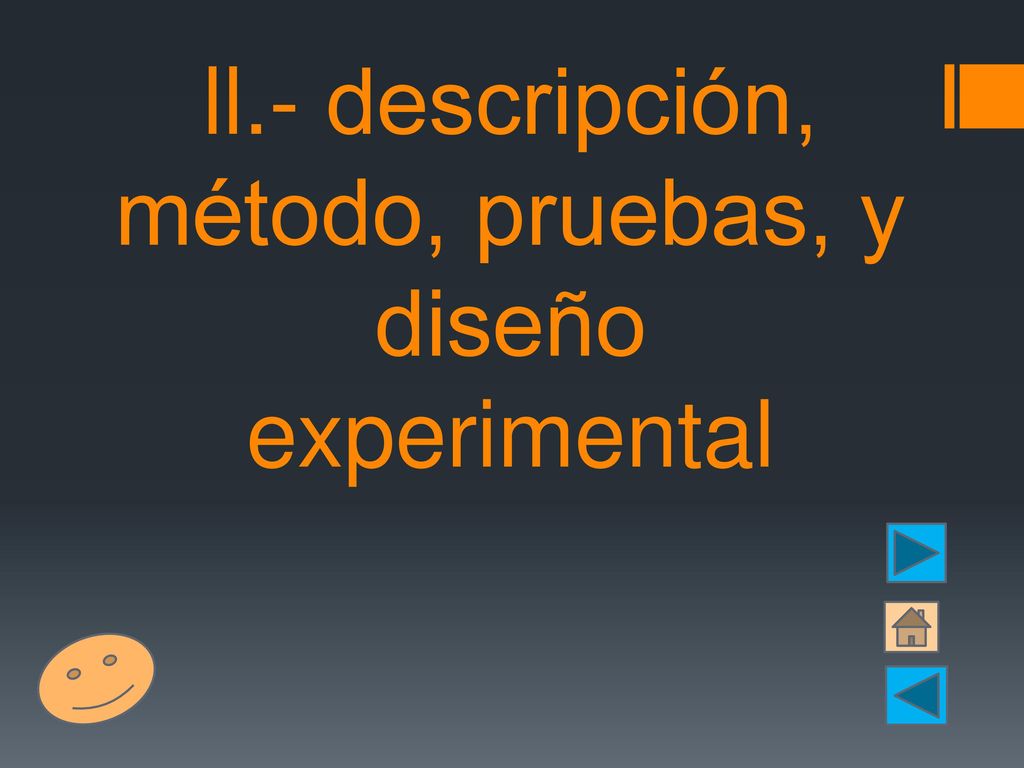 II.- descripción, método, pruebas, y diseño experimental